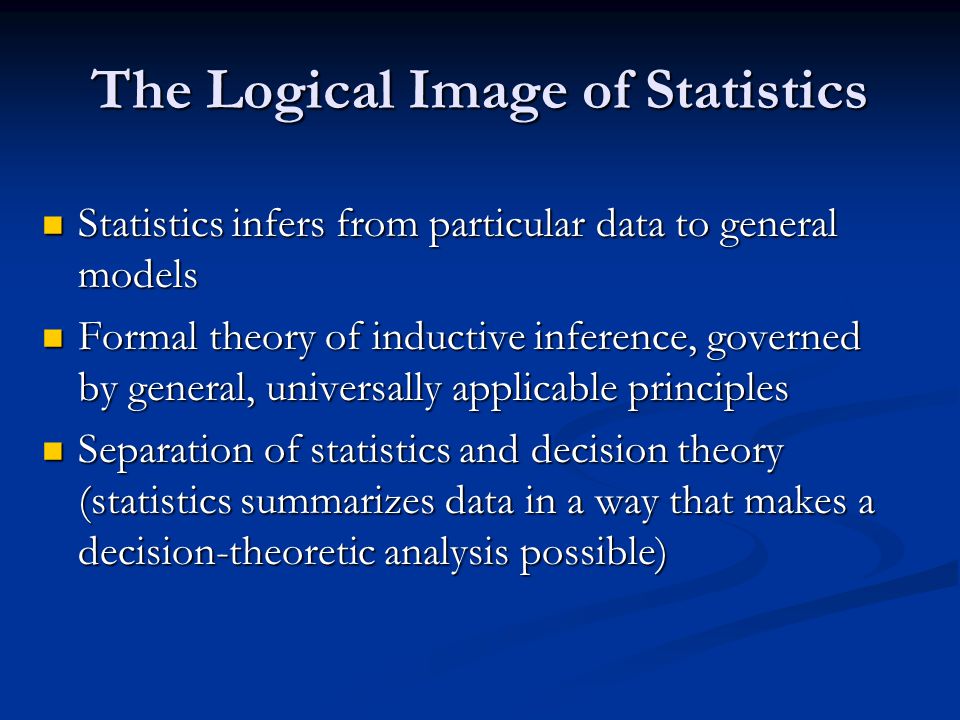 The Logical Image of Statistics

- Statistics infers from particular data to general models
- Formal theory of inductive inference, governed by general, universally applicable principles
- Separation of statistics and decision theory (statistics summarizes data in a way that makes a decision-theoretic analysis possible)